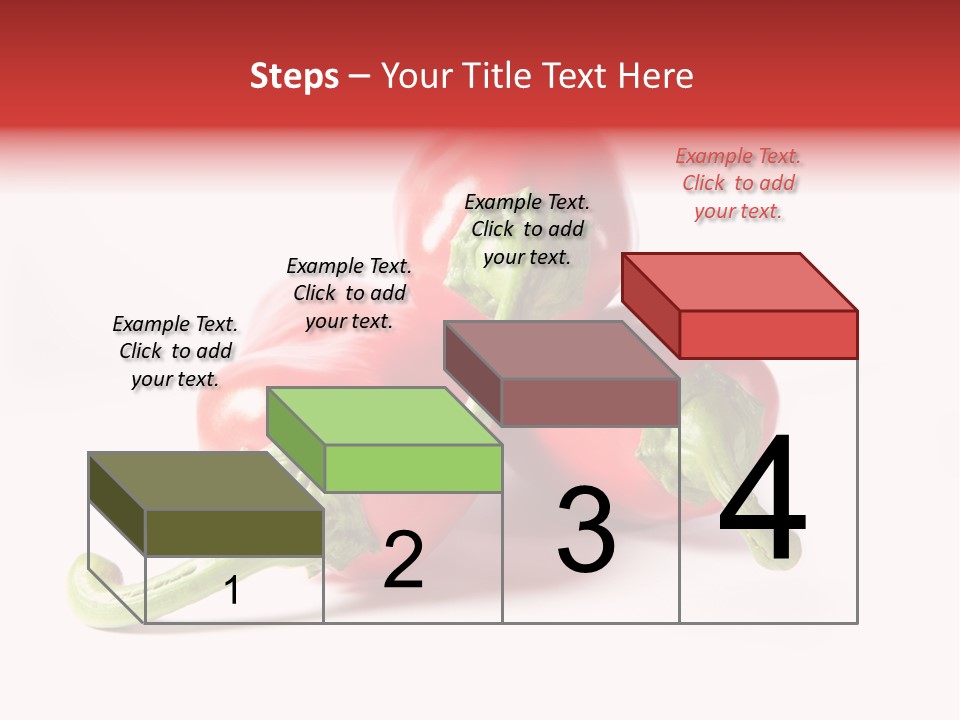 Steps – Your Title Text Here

Example Text. Click to add your text.

Example Text. Click to add your text.

Example Text. Click to add your text.

Example Text. Click to add your text.

1

2

3

4